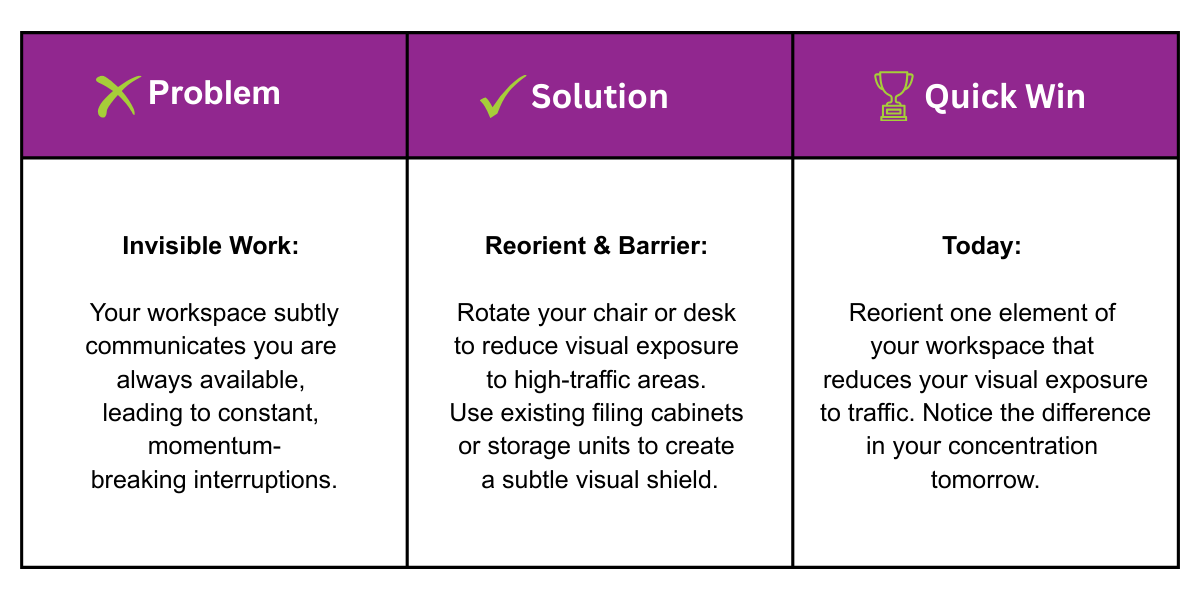 | Problem | Solution | Quick Win |
|---|---|---|
| **Invisible Work:** Your workspace subtly communicates you are always available, leading to constant, momentum-breaking interruptions. | **Reorient & Barrier:** Rotate your chair or desk to reduce visual exposure to high-traffic areas. Use existing filing cabinets or storage units to create a subtle visual shield. | **Today:** Reorient one element of your workspace that reduces your visual exposure to traffic. Notice the difference in your concentration tomorrow. |